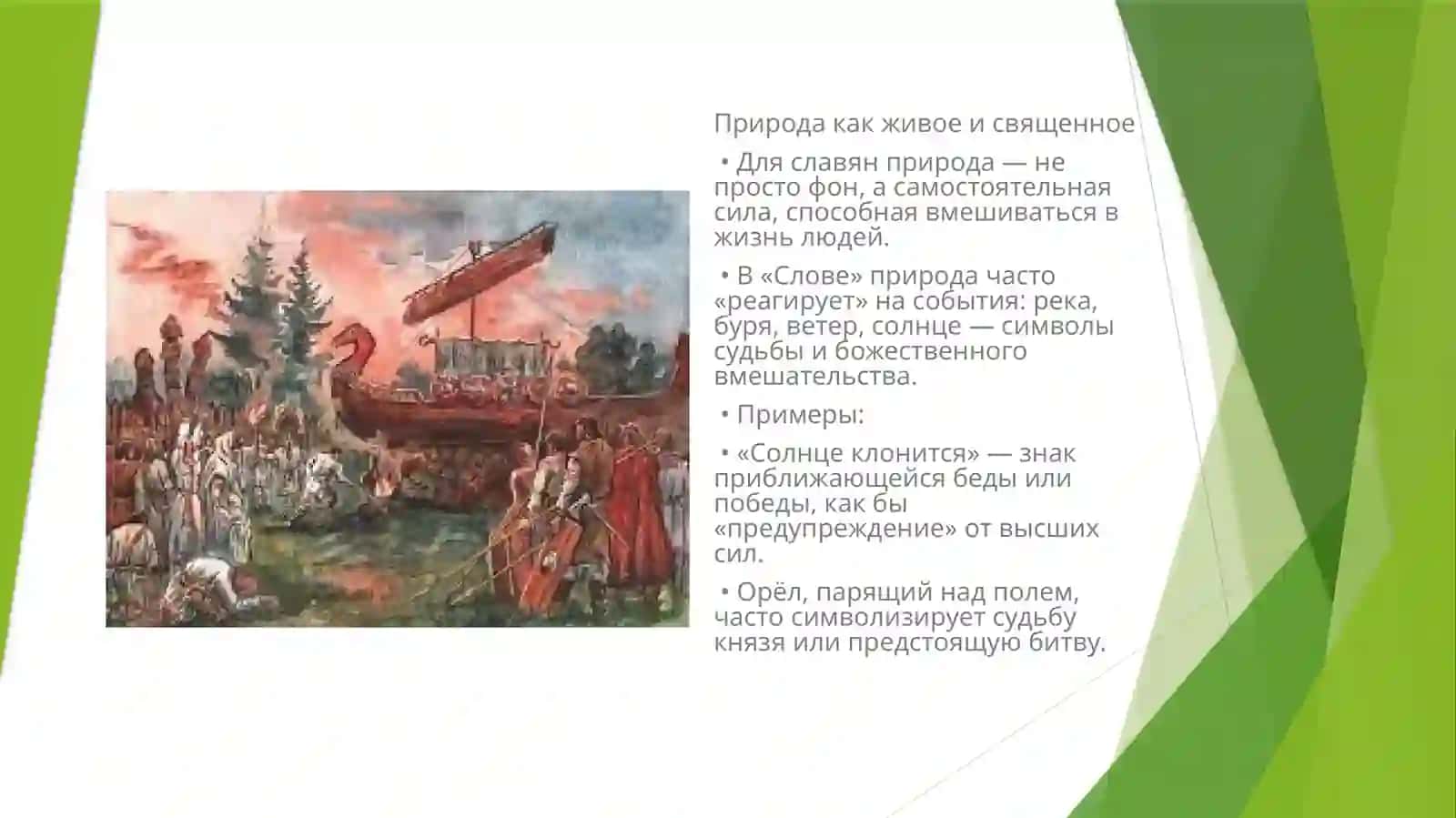 Природа как живое и священное

• Для славян природа — не просто фон, а самостоятельная сила, способная вмешиваться в жизнь людей.

• В «Слове» природа часто «реагирует» на события: река, буря, ветер, солнце — символы судьбы и божественного вмешательства.

• Примеры:

• «Солнце клонится» — знак приближающейся беды или победы, как бы «предупреждение» от высших сил.

• Орёл, парящий над полем, часто символизирует судьбу князя или предстоящую битву.